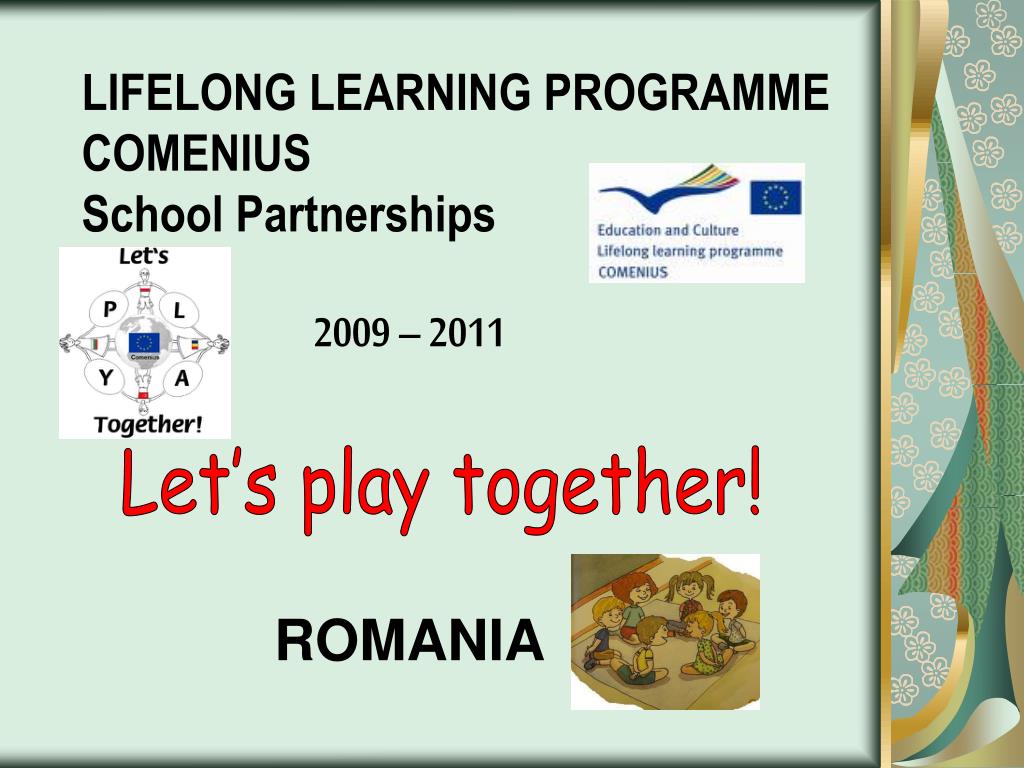 LIFELONG LEARNING PROGRAMME
COMENIUS
School Partnerships

Education and Culture
Lifelong learning programme
COMENIUS

Let's
P L
Comenius
Y A
Together!

2009 – 2011

Let's play together!

ROMANIA